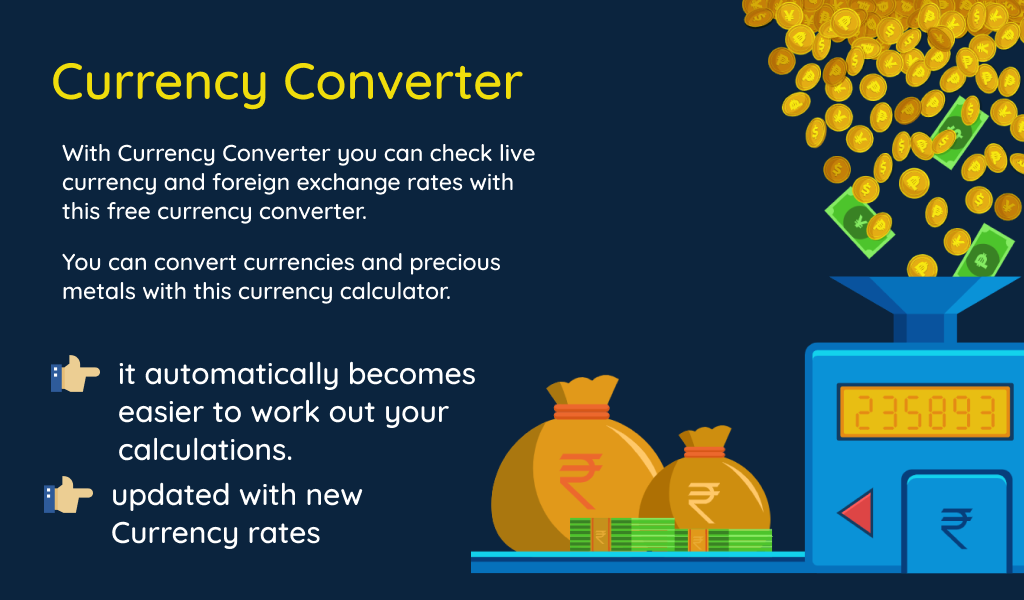 Currency Converter

With Currency Converter you can check live currency and foreign exchange rates with this free currency converter.

You can convert currencies and precious metals with this currency calculator.

it automatically becomes easier to work out your calculations.

updated with new Currency rates

235893

₹

₹

₹